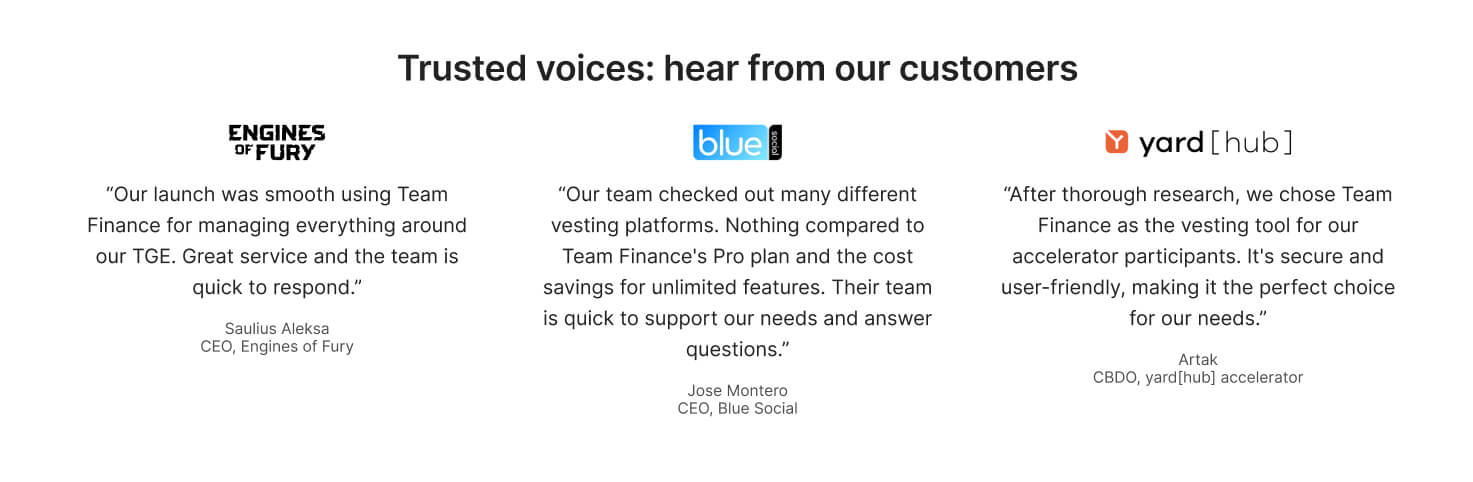 Trusted voices: hear from our customers

ENGINES OF FURY

“Our launch was smooth using Team Finance for managing everything around our TGE. Great service and the team is quick to respond.”

Saulius Aleksa
CEO, Engines of Fury

blue social

“Our team checked out many different vesting platforms. Nothing compared to Team Finance's Pro plan and the cost savings for unlimited features. Their team is quick to support our needs and answer questions.”

Jose Montero
CEO, Blue Social

yard[hub]

“After thorough research, we chose Team Finance as the vesting tool for our accelerator participants. It's secure and user-friendly, making it the perfect choice for our needs.”

Artak
CBDO, yard[hub] accelerator